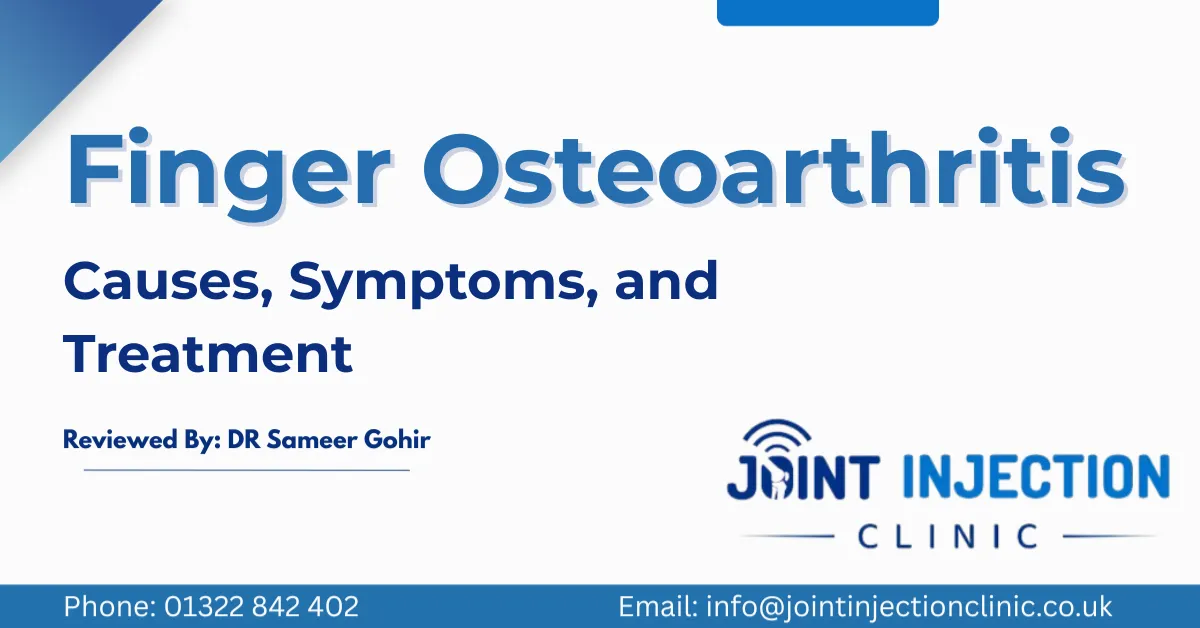 Finger Osteoarthritis

Causes, Symptoms, and Treatment

Reviewed By: DR Sameer Gohir

JOINT INJECTION CLINIC

Phone: 01322 842 402

Email: info@jointinjectionclinic.co.uk